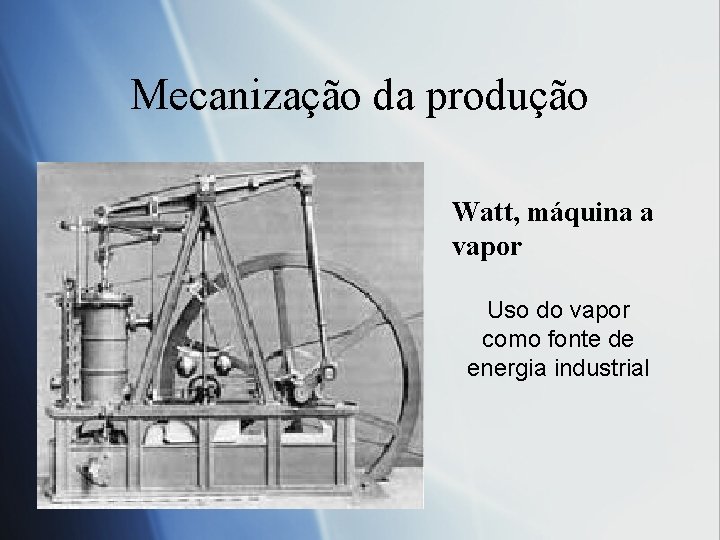 Mecanização da produção

Watt, máquina a vapor

Uso do vapor como fonte de energia industrial